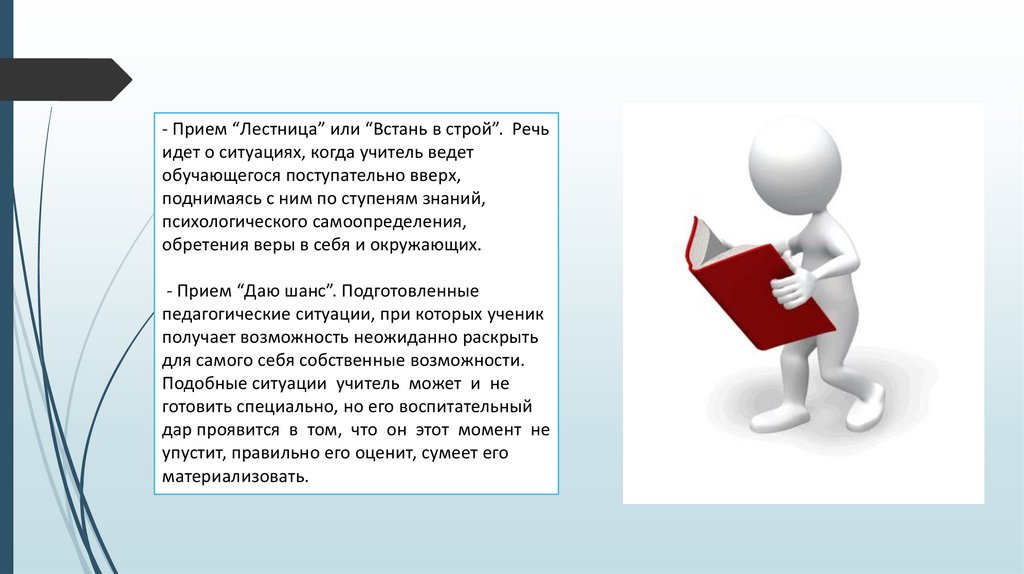 - Прием “Лестница” или “Встань в строй”. Речь идет о ситуациях, когда учитель ведет обучающегося поступательно вверх, поднимаясь с ним по ступеням знаний, психологического самоопределения, обретения веры в себя и окружающих.

- Прием “Даю шанс”. Подготовленные педагогические ситуации, при которых ученик получает возможность неожиданно раскрыть для самого себя собственные возможности. Подобные ситуации учитель может и не готовить специально, но его воспитательный дар проявится в том, что он этот момент не упустит, правильно его оценит, сумеет его материализовать.